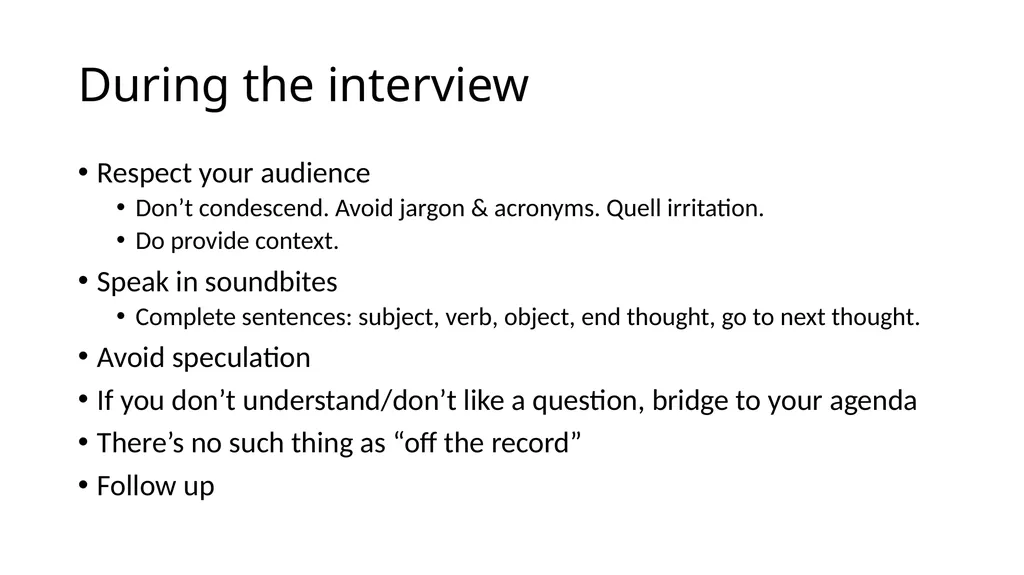 During the interview

• Respect your audience
• Don't condescend. Avoid jargon & acronyms. Quell irritation.
• Do provide context.
• Speak in soundbites
• Complete sentences: subject, verb, object, end thought, go to next thought.
• Avoid speculation
• If you don't understand/don't like a question, bridge to your agenda
• There's no such thing as "off the record"
• Follow up